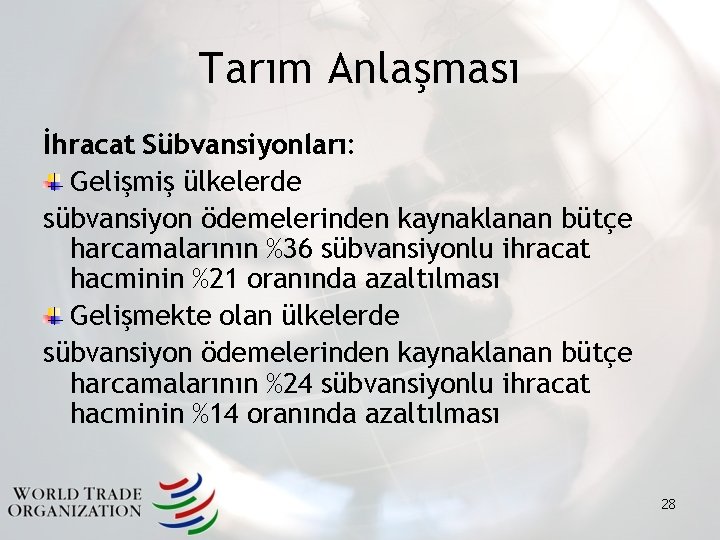 Tarım Anlaşması

İhracat Sübvansiyonları:

Gelişmiş ülkelerde

sübvansiyon ödemelerinden kaynaklanan bütçe harcamalarının %36 sübvansiyonlu ihracat hacminin %21 oranında azaltılması

Gelişmekte olan ülkelerde

sübvansiyon ödemelerinden kaynaklanan bütçe harcamalarının %24 sübvansiyonlu ihracat hacminin %14 oranında azaltılması

WORLD TRADE ORGANIZATION

28